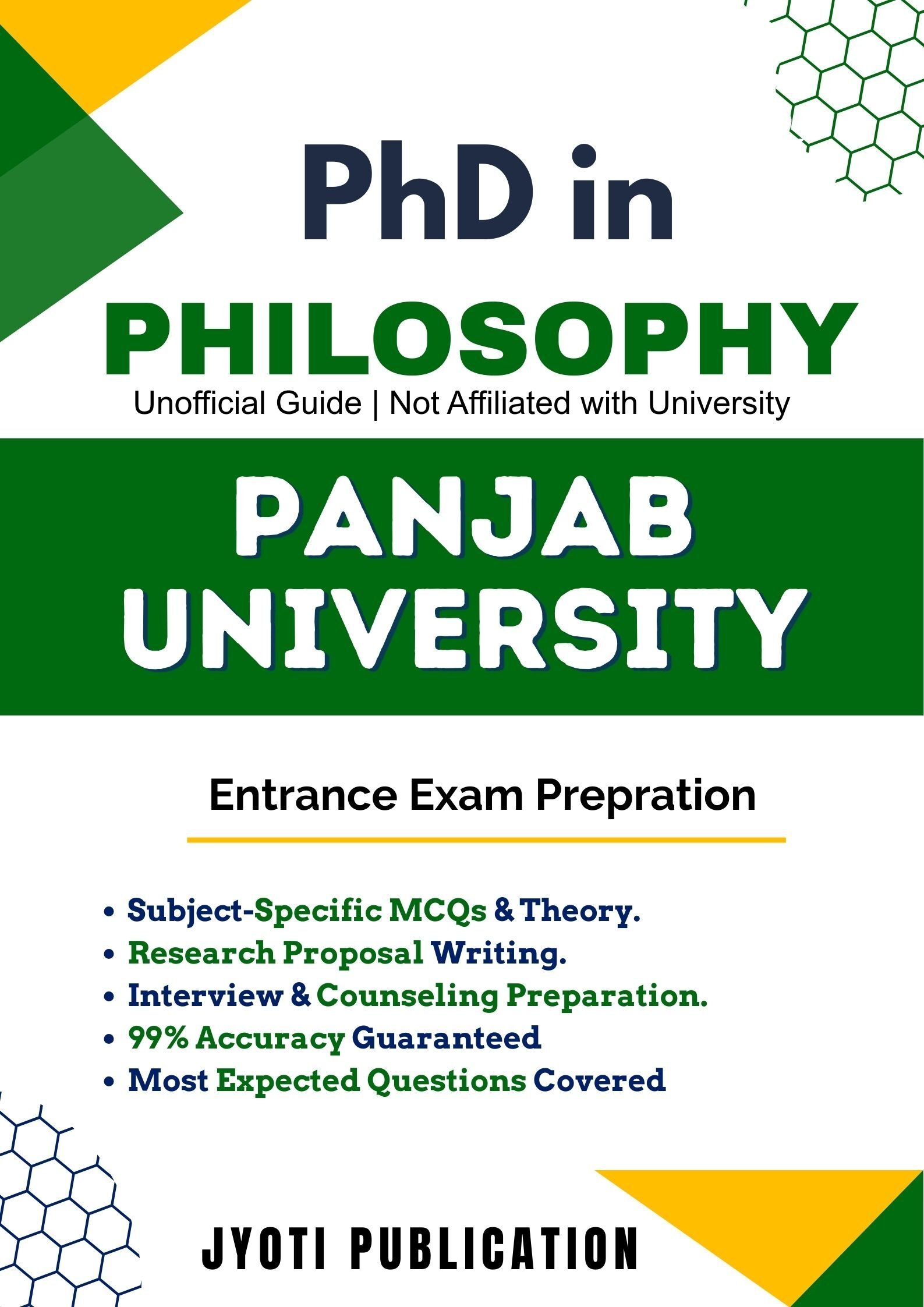 PhD in
PHILOSOPHY
Unofficial Guide | Not Affiliated with University

PANJAB
UNIVERSITY

Entrance Exam Prepration

• Subject-Specific MCQs & Theory.
• Research Proposal Writing.
• Interview & Counseling Preparation.
• 99% Accuracy Guaranteed
• Most Expected Questions Covered

JYOTI PUBLICATION